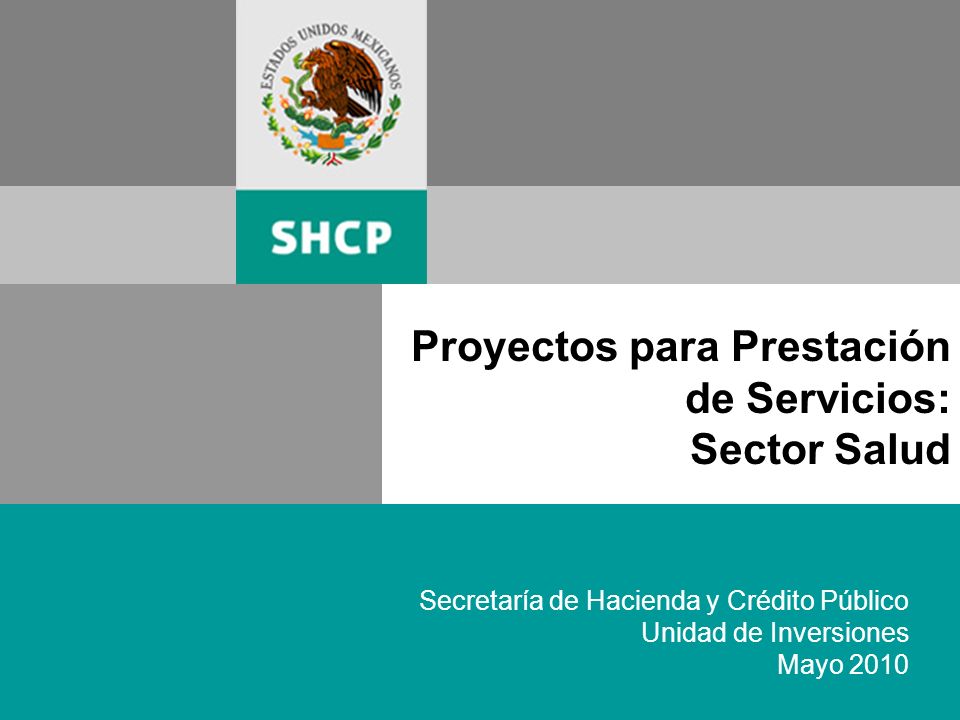 ESTADOS UNIDOS MEXICANOS

SHCP

Proyectos para Prestación de Servicios: Sector Salud

Secretaría de Hacienda y Crédito Público
Unidad de Inversiones
Mayo 2010